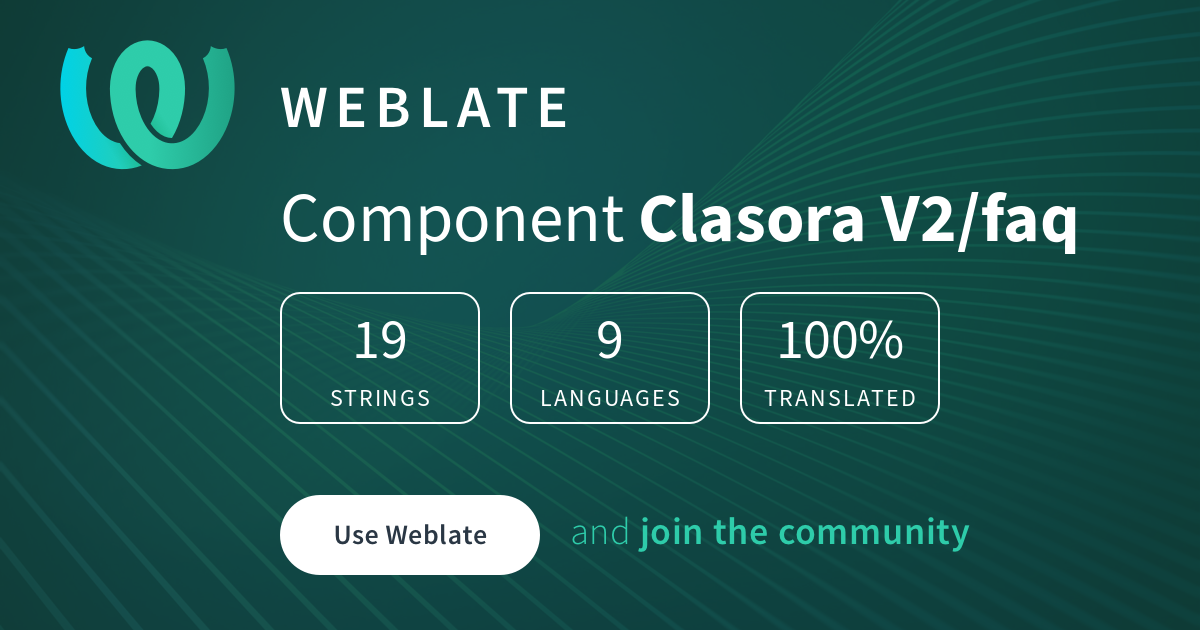 WEBLATE

Component Clasora V2/faq

19
STRINGS

9
LANGUAGES

100%
TRANSLATED

Use Weblate

and join the community